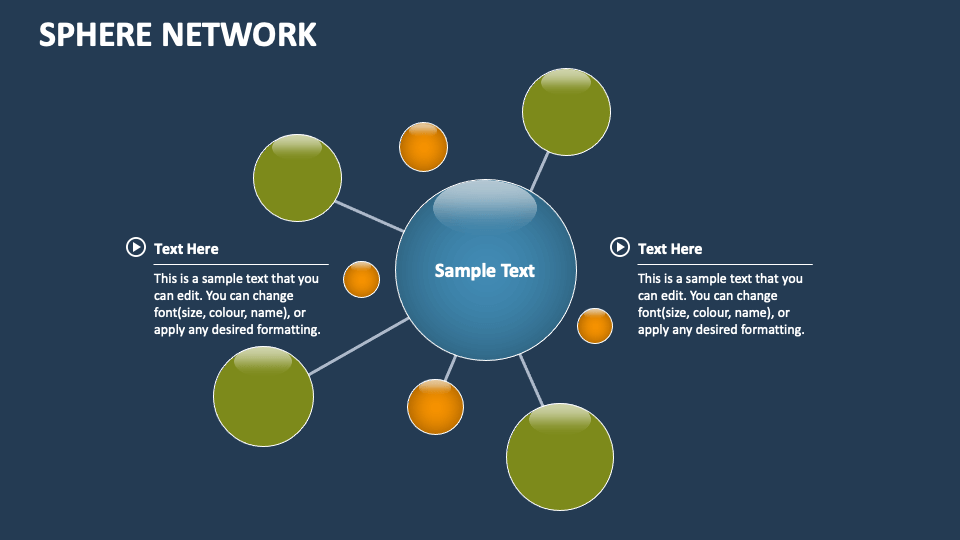 SPHERE NETWORK

Text Here

This is a sample text that you can edit. You can change font(size, colour, name), or apply any desired formatting.

Sample Text

Text Here

This is a sample text that you can edit. You can change font(size, colour, name), or apply any desired formatting.